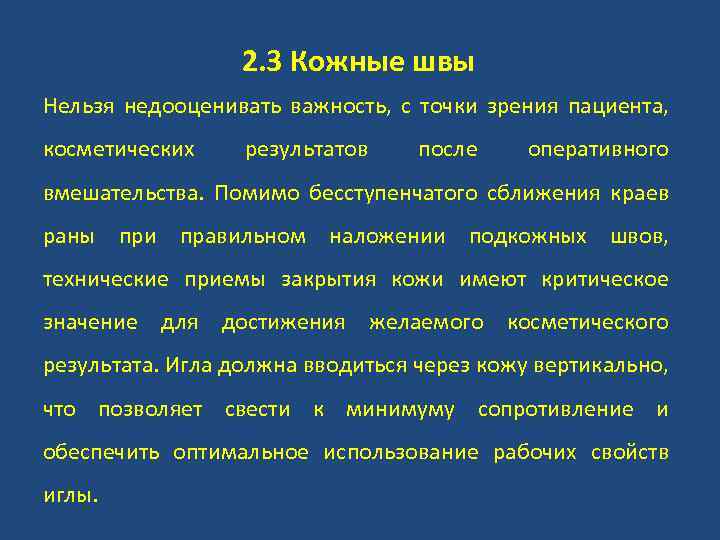 2.3 Кожные швы

Нельзя недооценивать важность, с точки зрения пациента, косметических результатов после оперативного вмешательства. Помимо бесступенчатого сближения краев раны при правильном наложении подкожных швов, технические приемы закрытия кожи имеют критическое значение для достижения желаемого косметического результата. Игла должна вводиться через кожу вертикально, что позволяет свести к минимуму сопротивление и обеспечить оптимальное использование рабочих свойств иглы.